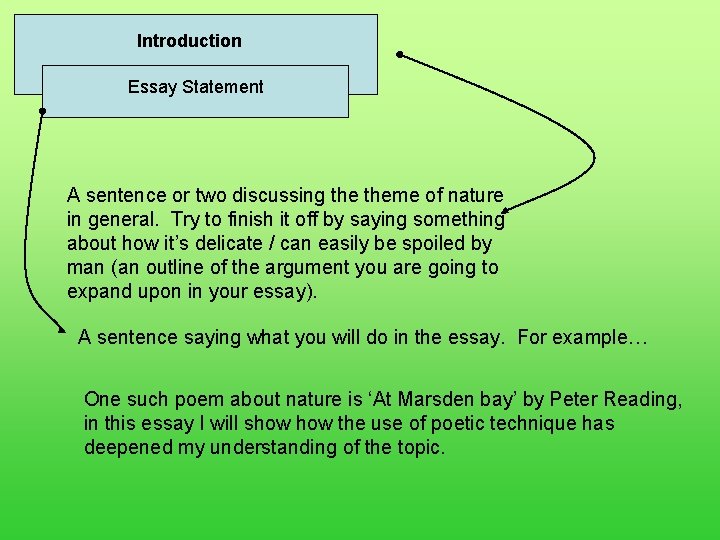 Introduction

Essay Statement

A sentence or two discussing the theme of nature in general. Try to finish it off by saying something about how it's delicate / can easily be spoiled by man (an outline of the argument you are going to expand upon in your essay).

A sentence saying what you will do in the essay. For example…

One such poem about nature is 'At Marsden bay' by Peter Reading, in this essay I will show how the use of poetic technique has deepened my understanding of the topic.